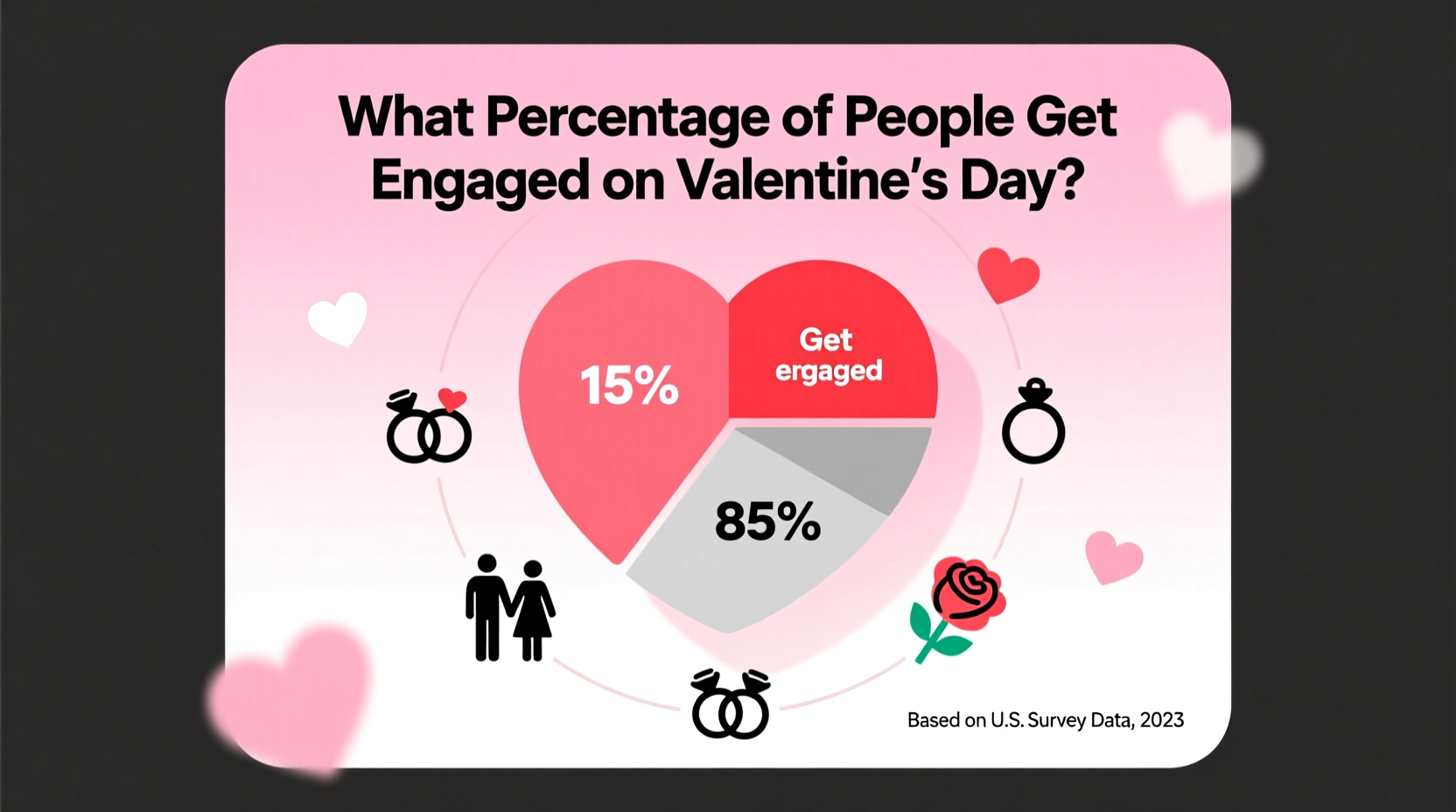 What Percentage of People Get Engaged on Valentine's Day?

15%

Get ergaged

85%

Based on U.S. Survey Data, 2023